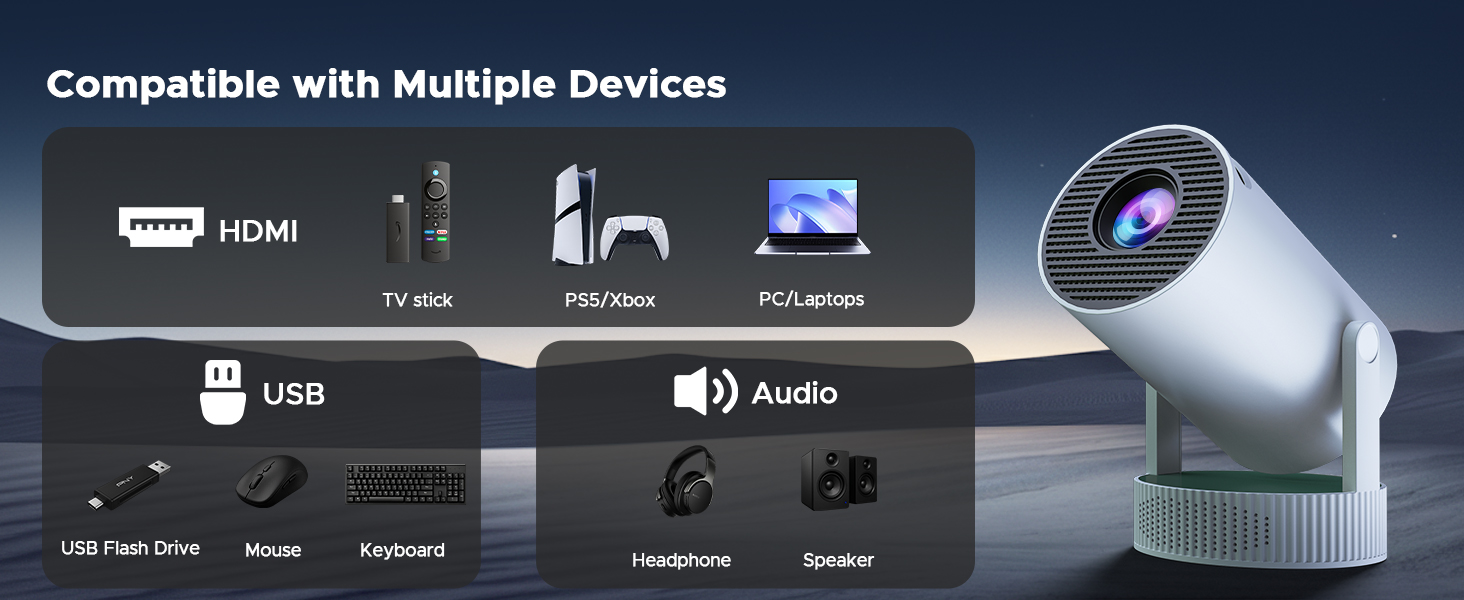 Compatible with Multiple Devices

HDMI

TV stick

PS5/Xbox

PC/Laptops

USB

USB Flash Drive

Mouse

Keyboard

Audio

Headphone

Speaker